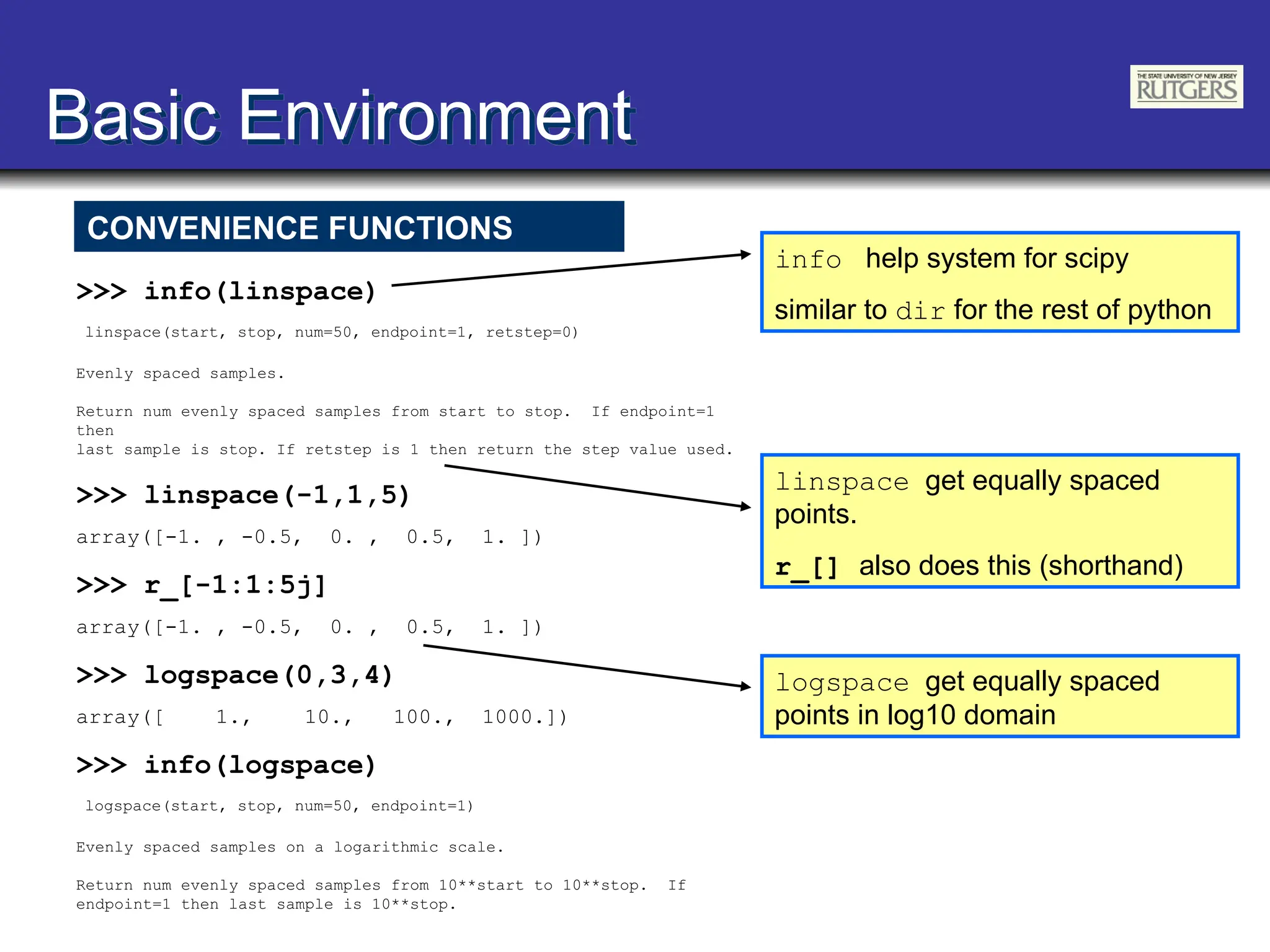 Basic Environment

THE STATE UNIVERSITY OF NEW JERSEY
RUTGERS

CONVENIENCE FUNCTIONS

>>> info(linspace)

linspace(start, stop, num=50, endpoint=1, retstep=0)

Evenly spaced samples.

Return num evenly spaced samples from start to stop. If endpoint=1 then
last sample is stop. If retstep is 1 then return the step value used.

>>> linspace(-1,1,5)

array([-1. , -0.5, 0. , 0.5, 1. ])

>>> r_[-1:1:5j]

array([-1. , -0.5, 0. , 0.5, 1. ])

>>> logspace(0,3,4)

array([ 1., 10., 100., 1000.])

>>> info(logspace)

logspace(start, stop, num=50, endpoint=1)

Evenly spaced samples on a logarithmic scale.

Return num evenly spaced samples from 10**start to 10**stop. If endpoint=1 then last sample is 10**stop.

info help system for scipy

similar to dir for the rest of python

linspace get equally spaced points.

r_[] also does this (shorthand)

logspace get equally spaced points in log10 domain